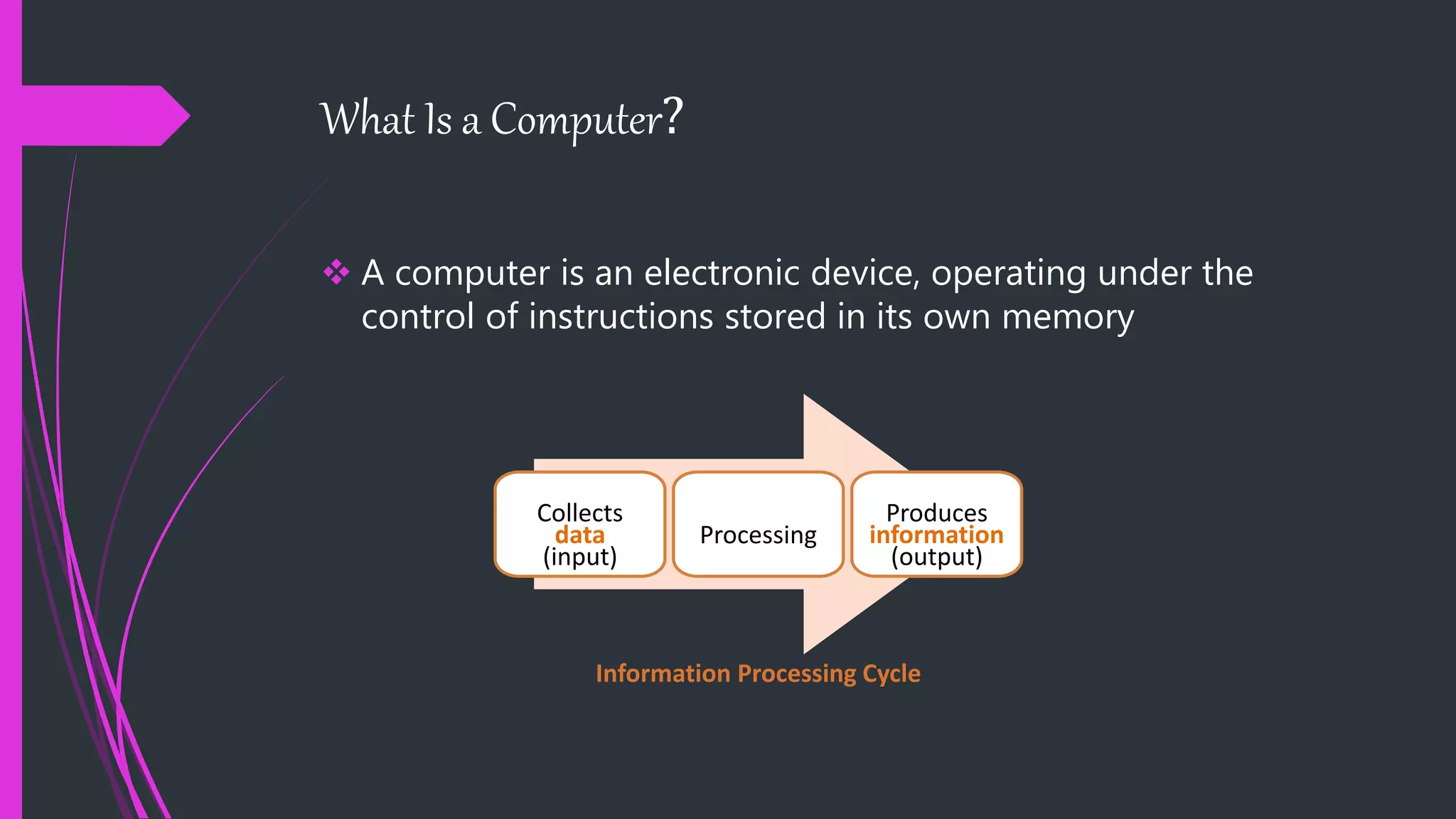 What Is a Computer?

❖ A computer is an electronic device, operating under the control of instructions stored in its own memory

Collects data (input)

Processing

Produces information (output)

Information Processing Cycle